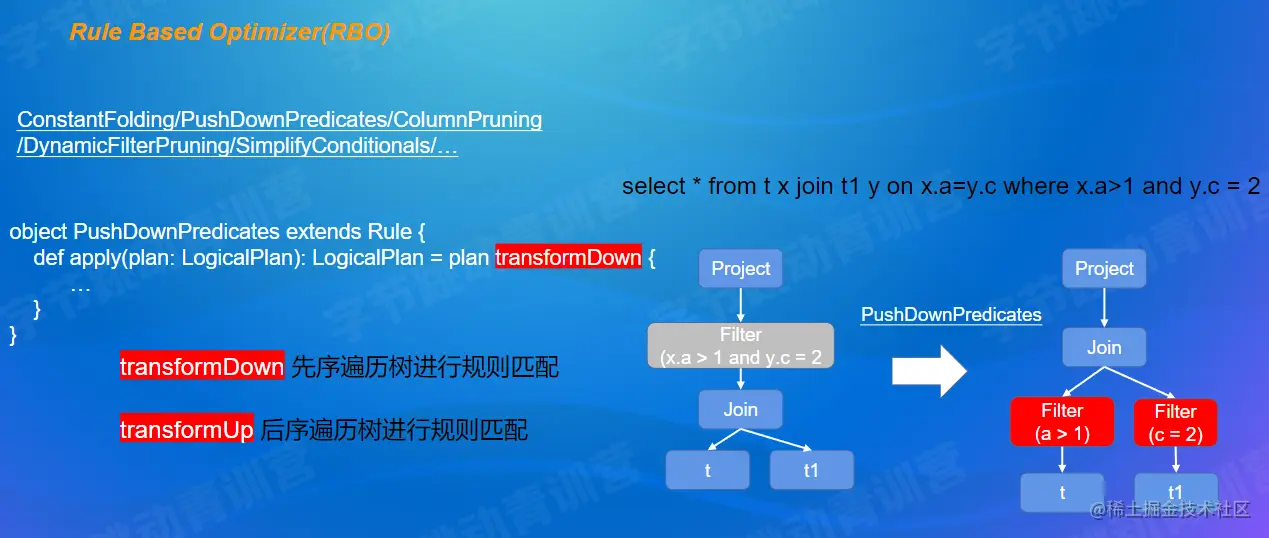 Rule Based Optimizer(RBO)

ConstantFolding/PushDownPredicates/ColumnPruning /DynamicFilterPruning/SimplifyConditionals/…

select * from t x join t1 y on x.a=y.c where x.a>1 and y.c = 2

object PushDownPredicates extends Rule {
def apply(plan: LogicalPlan): LogicalPlan = plan transformDown {
…
}
}

transformDown 先序遍历树进行规则匹配

transformUp 后序遍历树进行规则匹配

Project

Filter
(x.a > 1 and y.c = 2

Join

t

t1

PushDownPredicates

Project

Join

Filter
(a > 1)

Filter
(c = 2)

t

t1

字节跳动青训营

@稀土掘金技术社区